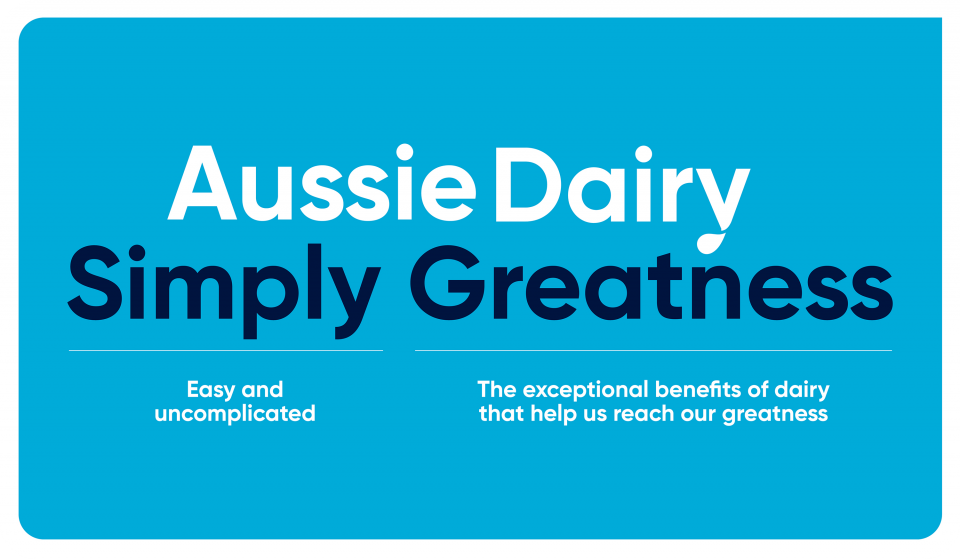 Aussie Dairy
Simply Greatness

Easy and uncomplicated

The exceptional benefits of dairy that help us reach our greatness